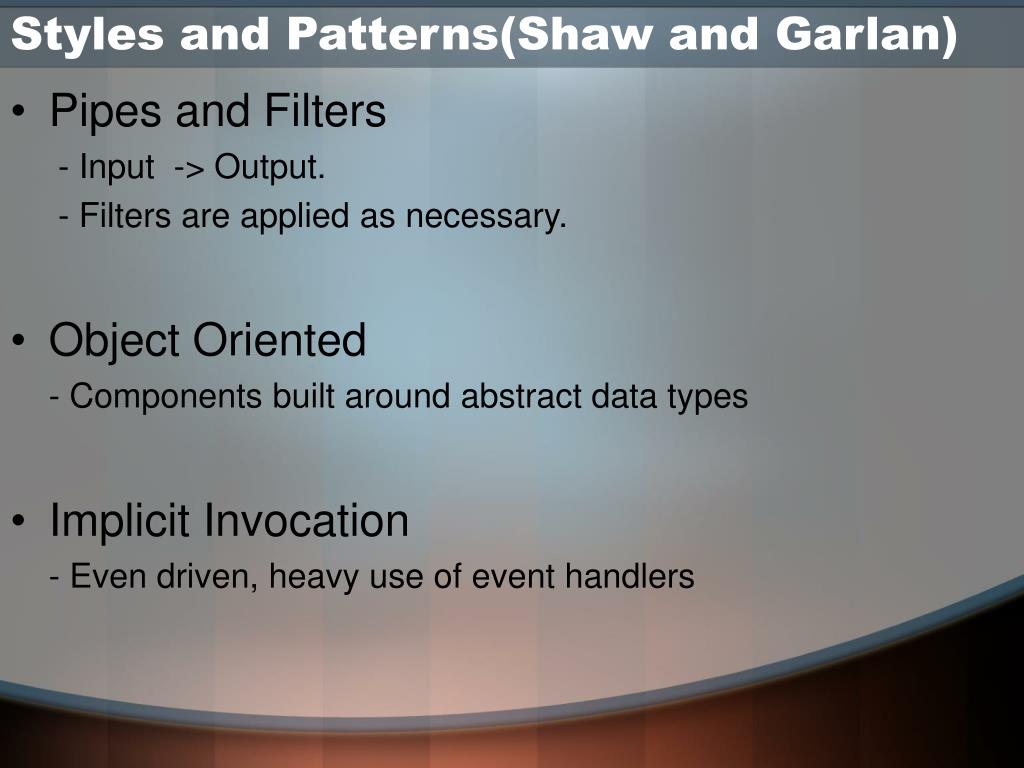 Styles and Patterns(Shaw and Garlan)

• Pipes and Filters
- Input -> Output.
- Filters are applied as necessary.

• Object Oriented
- Components built around abstract data types

• Implicit Invocation
- Even driven, heavy use of event handlers